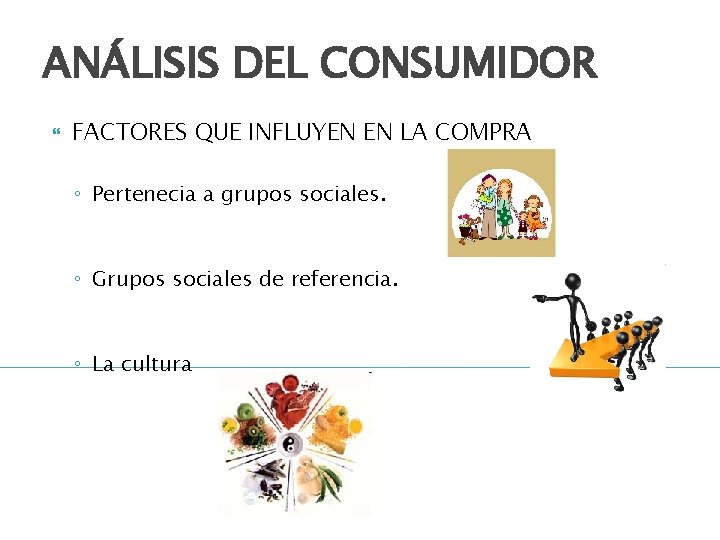 ANÁLISIS DEL CONSUMIDOR

FACTORES QUE INFLUYEN EN LA COMPRA

◦ Pertenecia a grupos sociales.

◦ Grupos sociales de referencia.

◦ La cultura